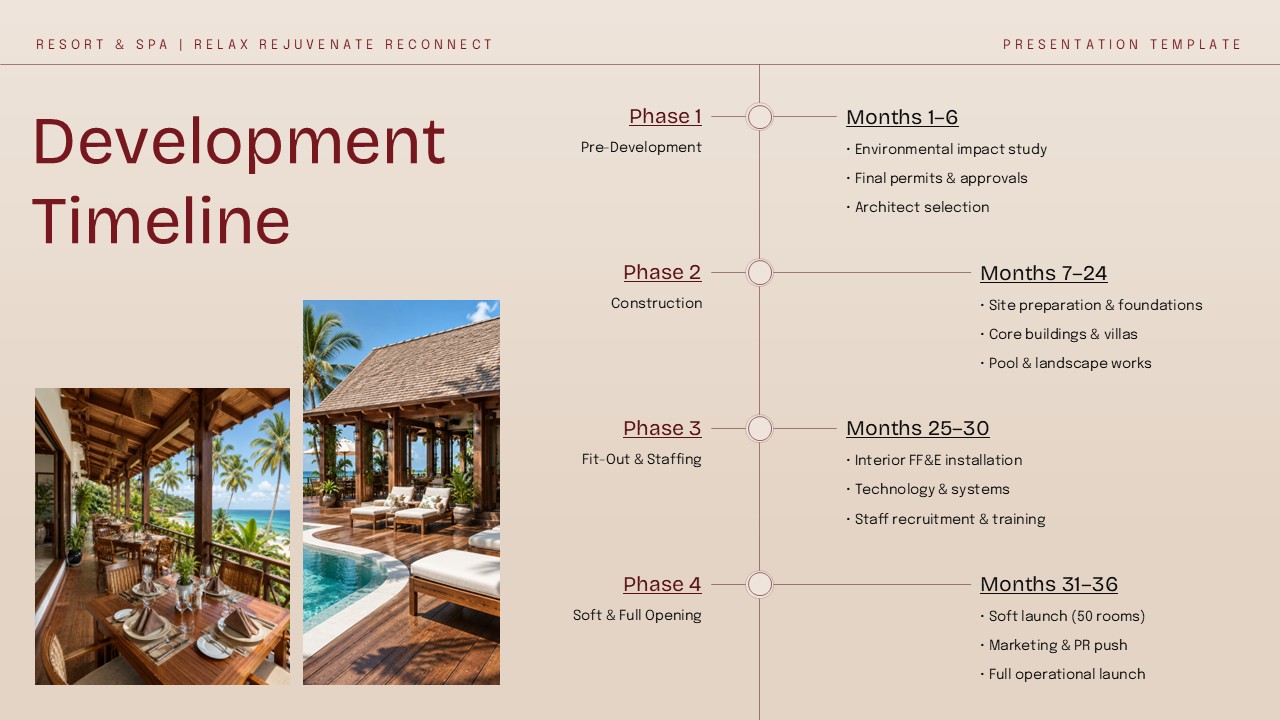 RESORT & SPA | RELAX REJUVENATE RECONNECT

PRESENTATION TEMPLATE

Development Timeline

Phase 1
Pre-Development

Months 1–6
• Environmental impact study
• Final permits & approvals
• Architect selection

Phase 2
Construction

Months 7–24
• Site preparation & foundations
• Core buildings & villas
• Pool & landscape works

Phase 3
Fit-Out & Staffing

Months 25–30
• Interior FF&E installation
• Technology & systems
• Staff recruitment & training

Phase 4
Soft & Full Opening

Months 31–36
• Soft launch (50 rooms)
• Marketing & PR push
• Full operational launch